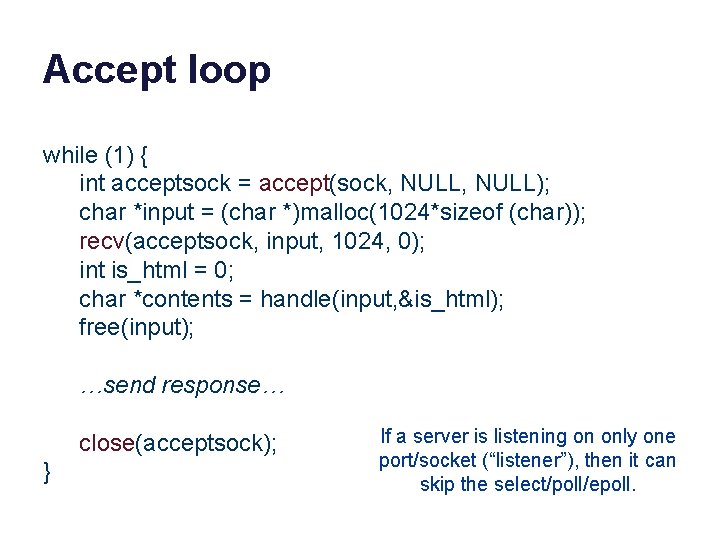 Accept loop

while (1) {
int acceptsock = accept(sock, NULL, NULL);
char *input = (char *)malloc(1024*sizeof (char));
recv(acceptsock, input, 1024, 0);
int is_html = 0;
char *contents = handle(input,&is_html);
free(input);

…send response…

close(acceptsock);
}

If a server is listening on only one port/socket (“listener”), then it can skip the select/poll/epoll.